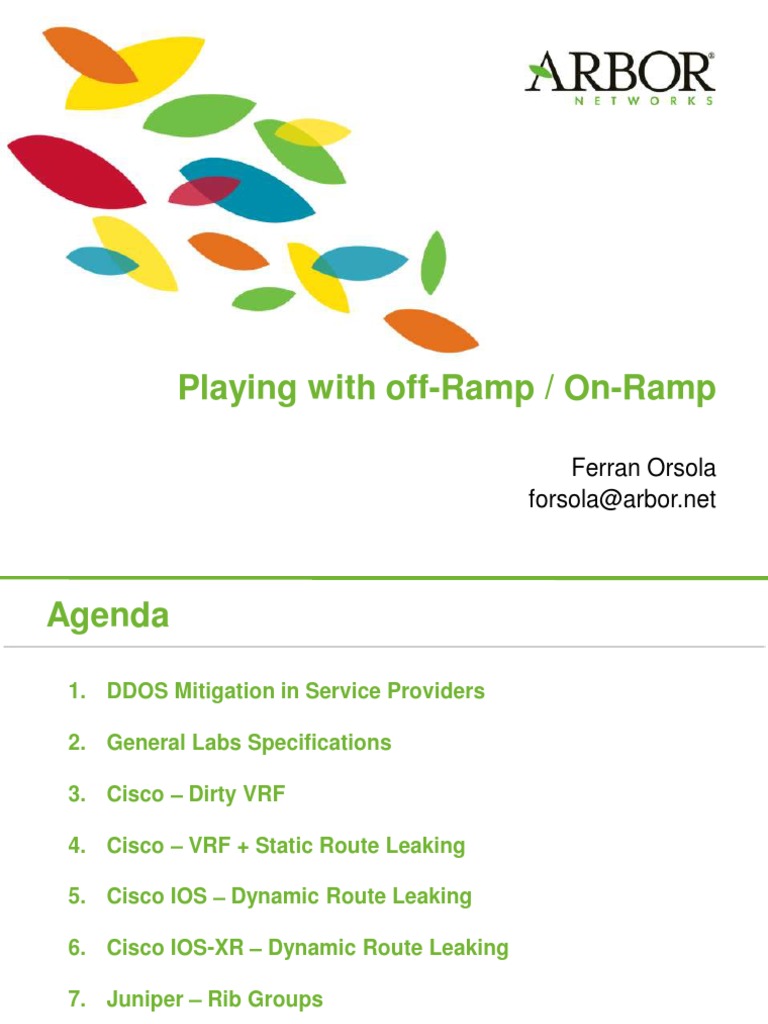 ARBOR®
NETWORKS

Playing with off-Ramp / On-Ramp

Ferran Orsola
forsola@arbor.net

Agenda

1. DDOS Mitigation in Service Providers
2. General Labs Specifications
3. Cisco – Dirty VRF
4. Cisco – VRF + Static Route Leaking
5. Cisco IOS – Dynamic Route Leaking
6. Cisco IOS-XR – Dynamic Route Leaking
7. Juniper – Rib Groups